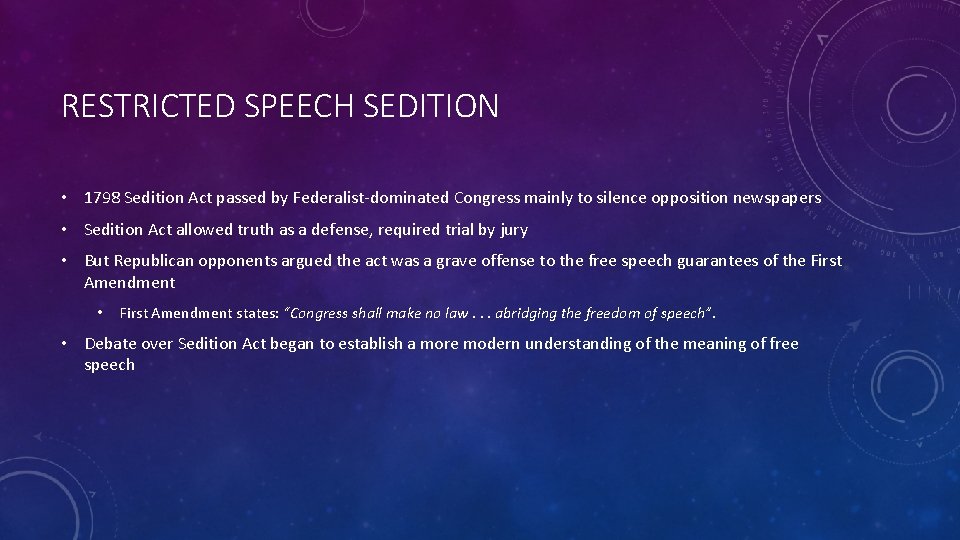 RESTRICTED SPEECH SEDITION

• 1798 Sedition Act passed by Federalist-dominated Congress mainly to silence opposition newspapers

• Sedition Act allowed truth as a defense, required trial by jury

• But Republican opponents argued the act was a grave offense to the free speech guarantees of the First Amendment

• First Amendment states: "Congress shall make no law . . . abridging the freedom of speech".

• Debate over Sedition Act began to establish a more modern understanding of the meaning of free speech